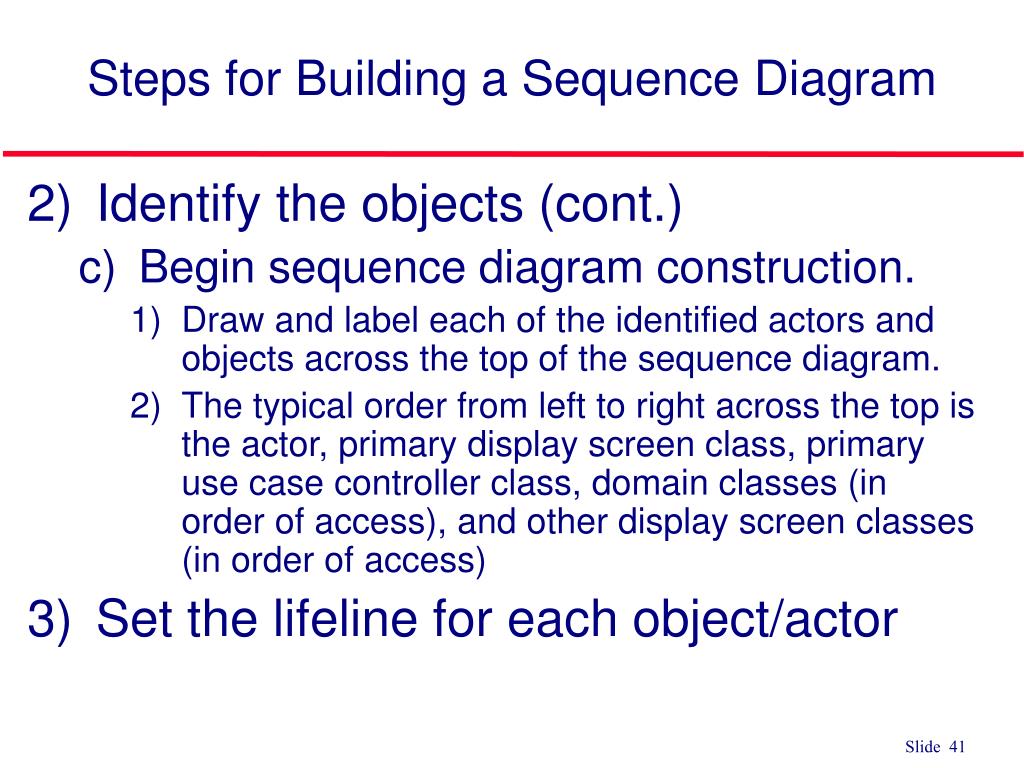 Steps for Building a Sequence Diagram

2) Identify the objects (cont.)

c) Begin sequence diagram construction.

1) Draw and label each of the identified actors and objects across the top of the sequence diagram.

2) The typical order from left to right across the top is the actor, primary display screen class, primary use case controller class, domain classes (in order of access), and other display screen classes (in order of access)

3) Set the lifeline for each object/actor

Slide 41